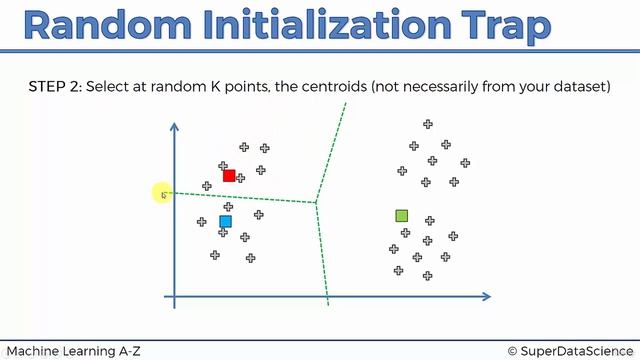 Random Initialization Trap

STEP 2: Select at random K points, the centroids (not necessarily from your dataset)

Machine Learning A-Z

© SuperDataScience